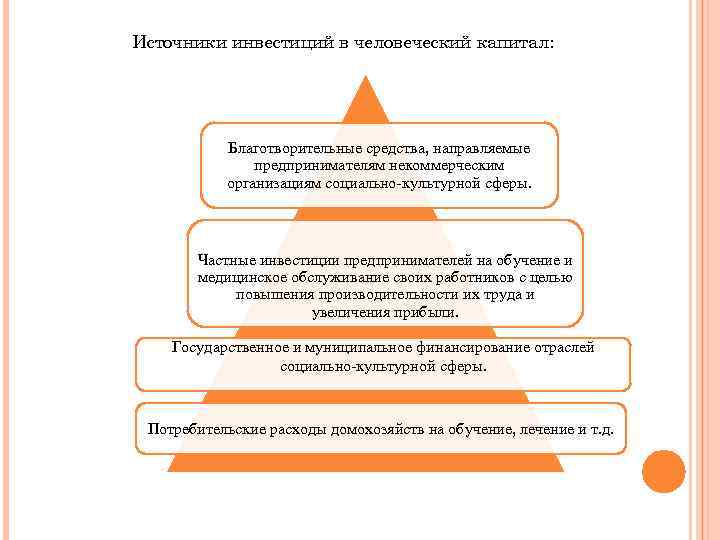 Источники инвестиций в человеческий капитал:

Благотворительные средства, направляемые предпринимателям некоммерческим организациям социально-культурной сферы.

Частные инвестиции предпринимателей на обучение и медицинское обслуживание своих работников с целью повышения производительности их труда и увеличения прибыли.

Государственное и муниципальное финансирование отраслей социально-культурной сферы.

Потребительские расходы домохозяйств на обучение, лечение и т.д.